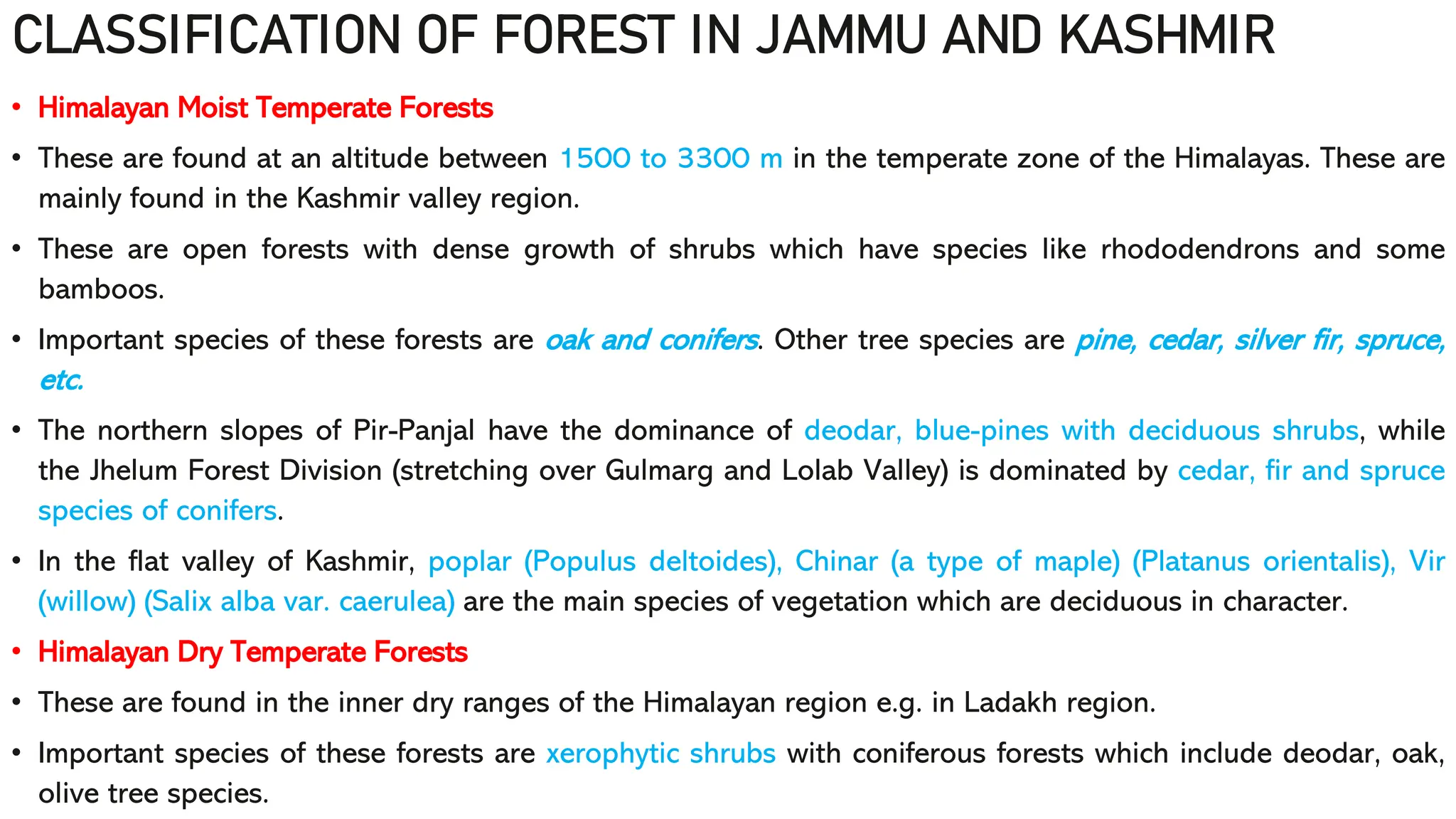 CLASSIFICATION OF FOREST IN JAMMU AND KASHMIR

• Himalayan Moist Temperate Forests

• These are found at an altitude between 1500 to 3300 m in the temperate zone of the Himalayas. These are mainly found in the Kashmir valley region.

• These are open forests with dense growth of shrubs which have species like rhododendrons and some bamboos.

• Important species of these forests are oak and conifers. Other tree species are pine, cedar, silver fir, spruce, etc.

• The northern slopes of Pir-Panjal have the dominance of deodar, blue-pines with deciduous shrubs, while the Jhelum Forest Division (stretching over Gulmarg and Lolab Valley) is dominated by cedar, fir and spruce species of conifers.

• In the flat valley of Kashmir, poplar (Populus deltoides), Chinar (a type of maple) (Platanus orientalis), Vir (willow) (Salix alba var. caerulea) are the main species of vegetation which are deciduous in character.

• Himalayan Dry Temperate Forests

• These are found in the inner dry ranges of the Himalayan region e.g. in Ladakh region.

• Important species of these forests are xerophytic shrubs with coniferous forests which include deodar, oak, olive tree species.